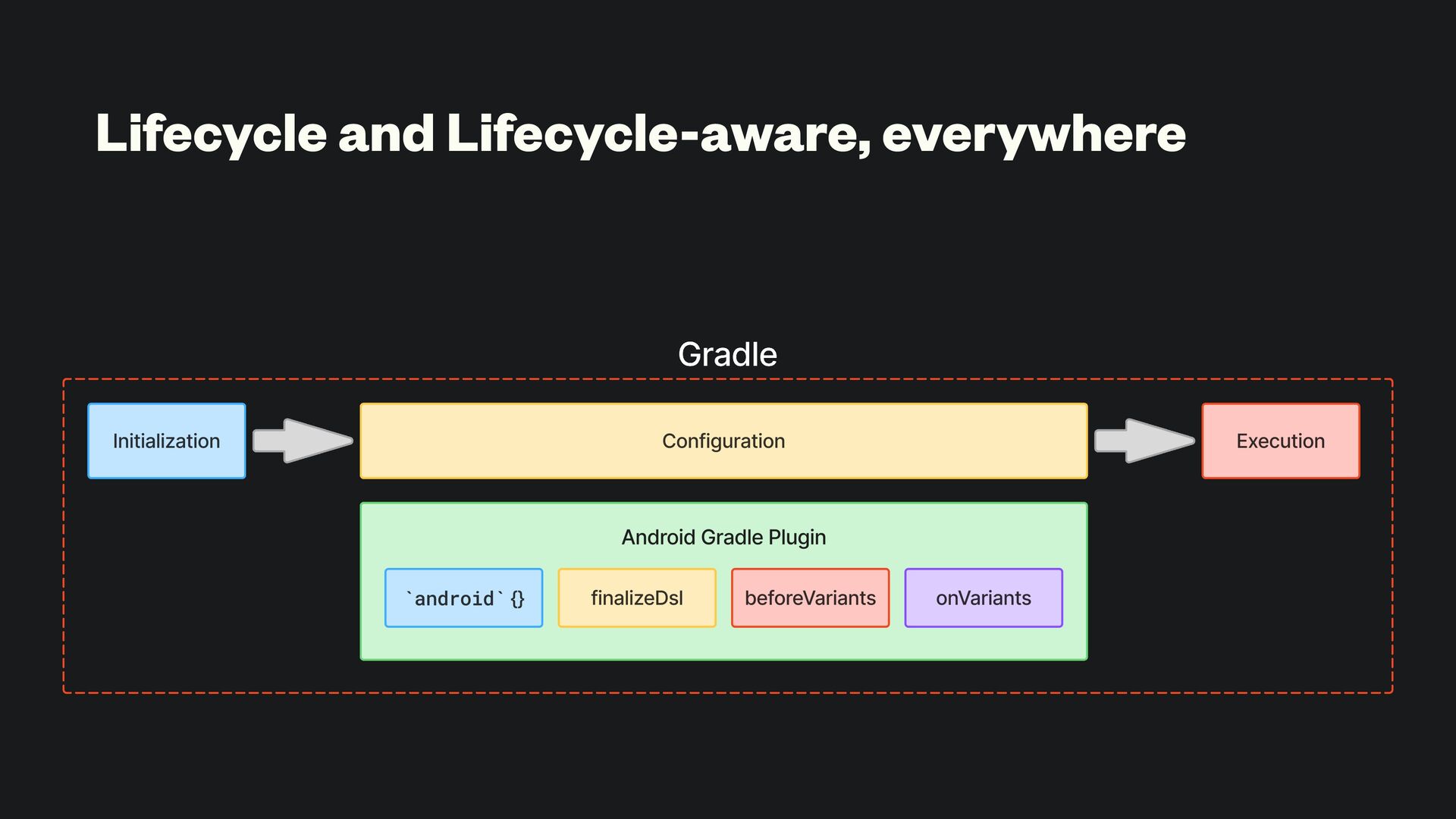 Lifecycle and Lifecycle-aware, everywhere

Gradle

Initialization

Configuration

Execution

Android Gradle Plugin

`android` {}

finalizeDsl

beforeVariants

onVariants